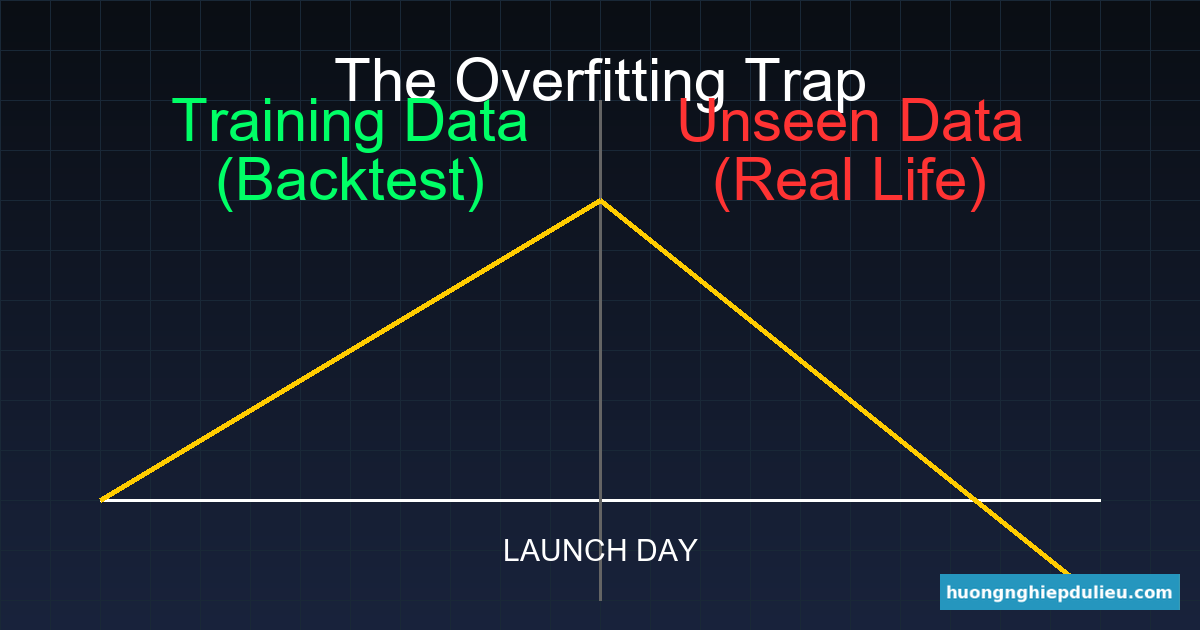 The Overfitting Trap

Training Data
(Backtest)

Unseen Data
(Real Life)

LAUNCH DAY

huongnghiepdulieu.com